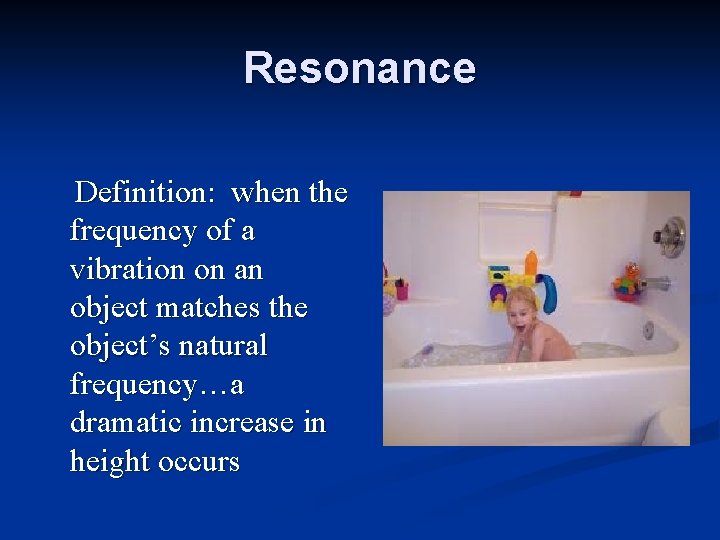 Resonance

Definition: when the frequency of a vibration on an object matches the object’s natural frequency…a dramatic increase in height occurs